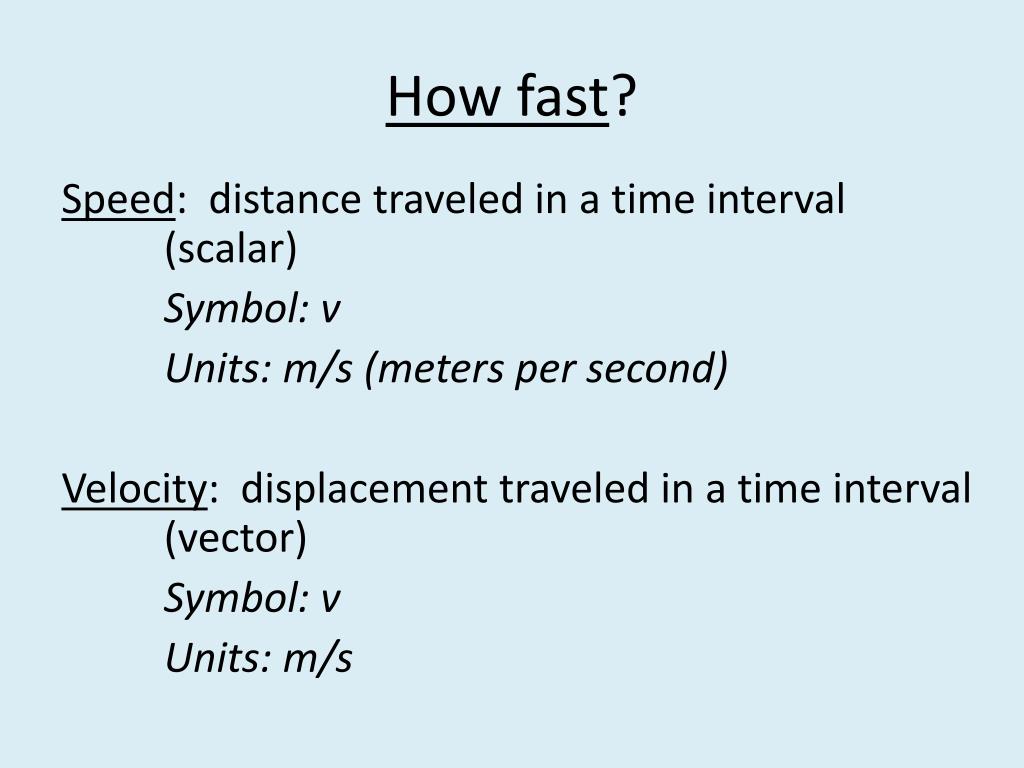 How fast?

Speed: distance traveled in a time interval (scalar)

Symbol: v

Units: m/s (meters per second)

Velocity: displacement traveled in a time interval (vector)

Symbol: v

Units: m/s